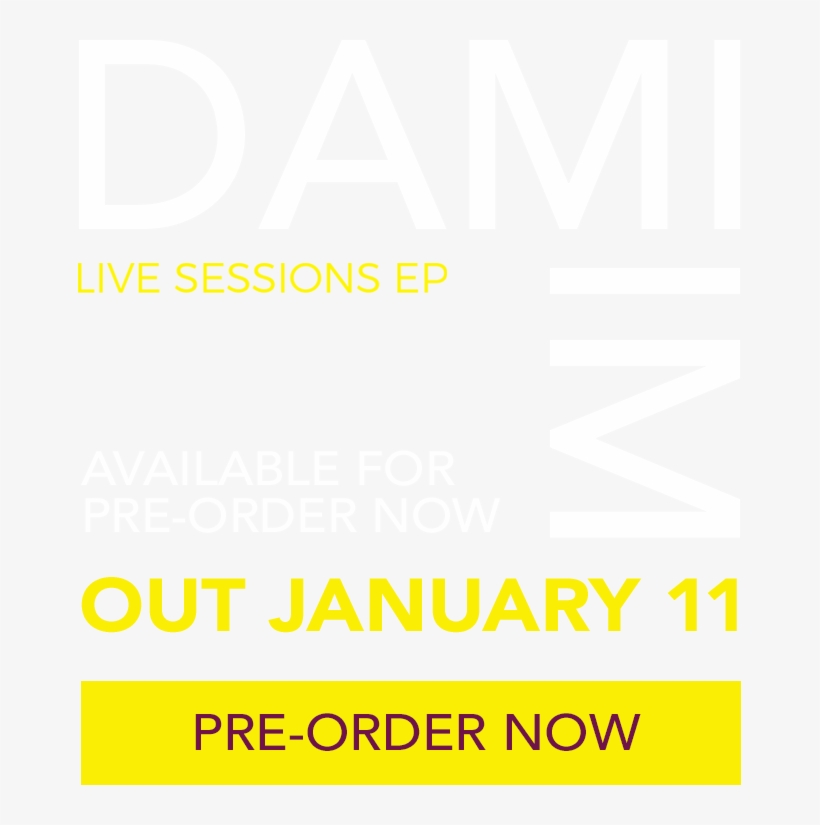 DAMI

LIVE SESSIONS EP

IM

AVAILABLE FOR PRE-ORDER NOW

OUT JANUARY 11

PRE-ORDER NOW